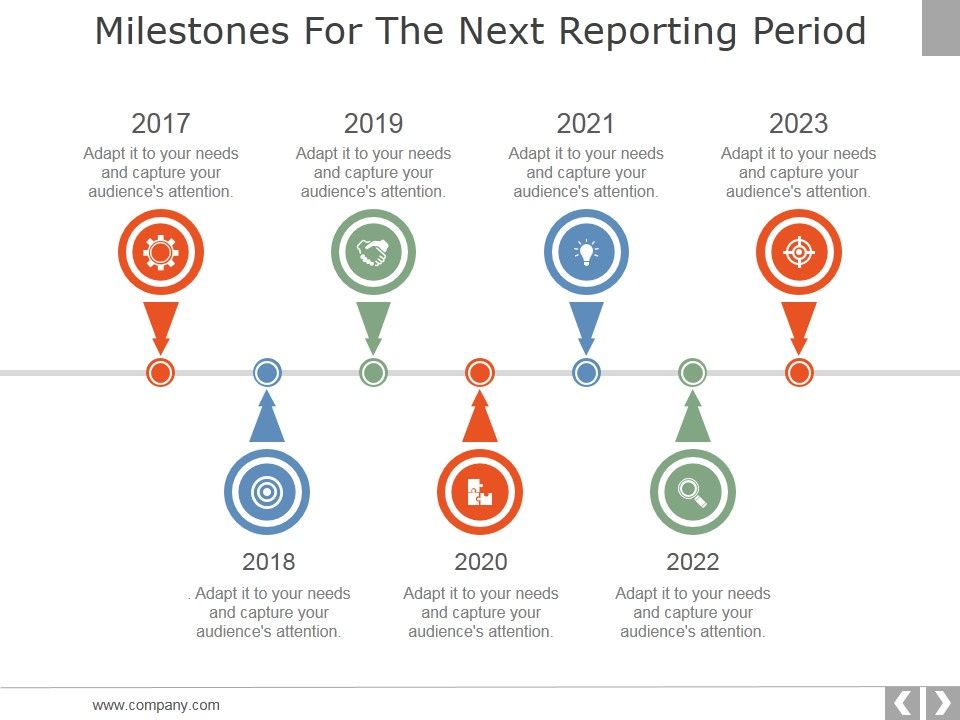 Milestones For The Next Reporting Period

2017
Adapt it to your needs and capture your audience's attention.

2019
Adapt it to your needs and capture your audience's attention.

2021
Adapt it to your needs and capture your audience's attention.

2023
Adapt it to your needs and capture your audience's attention.

2018
. Adapt it to your needs and capture your audience's attention.

2020
Adapt it to your needs and capture your audience's attention.

2022
Adapt it to your needs and capture your audience's attention.

www.company.com